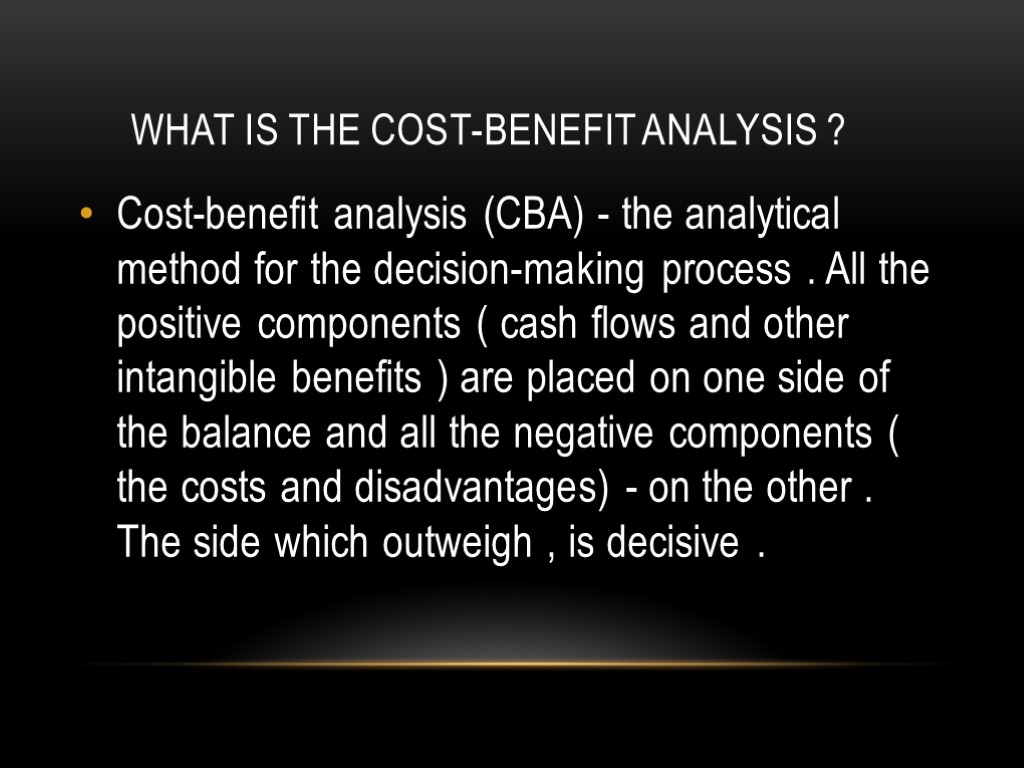 WHAT IS THE COST-BENEFIT ANALYSIS ?

• Cost-benefit analysis (CBA) - the analytical method for the decision-making process . All the positive components ( cash flows and other intangible benefits ) are placed on one side of the balance and all the negative components ( the costs and disadvantages) - on the other . The side which outweigh , is decisive .